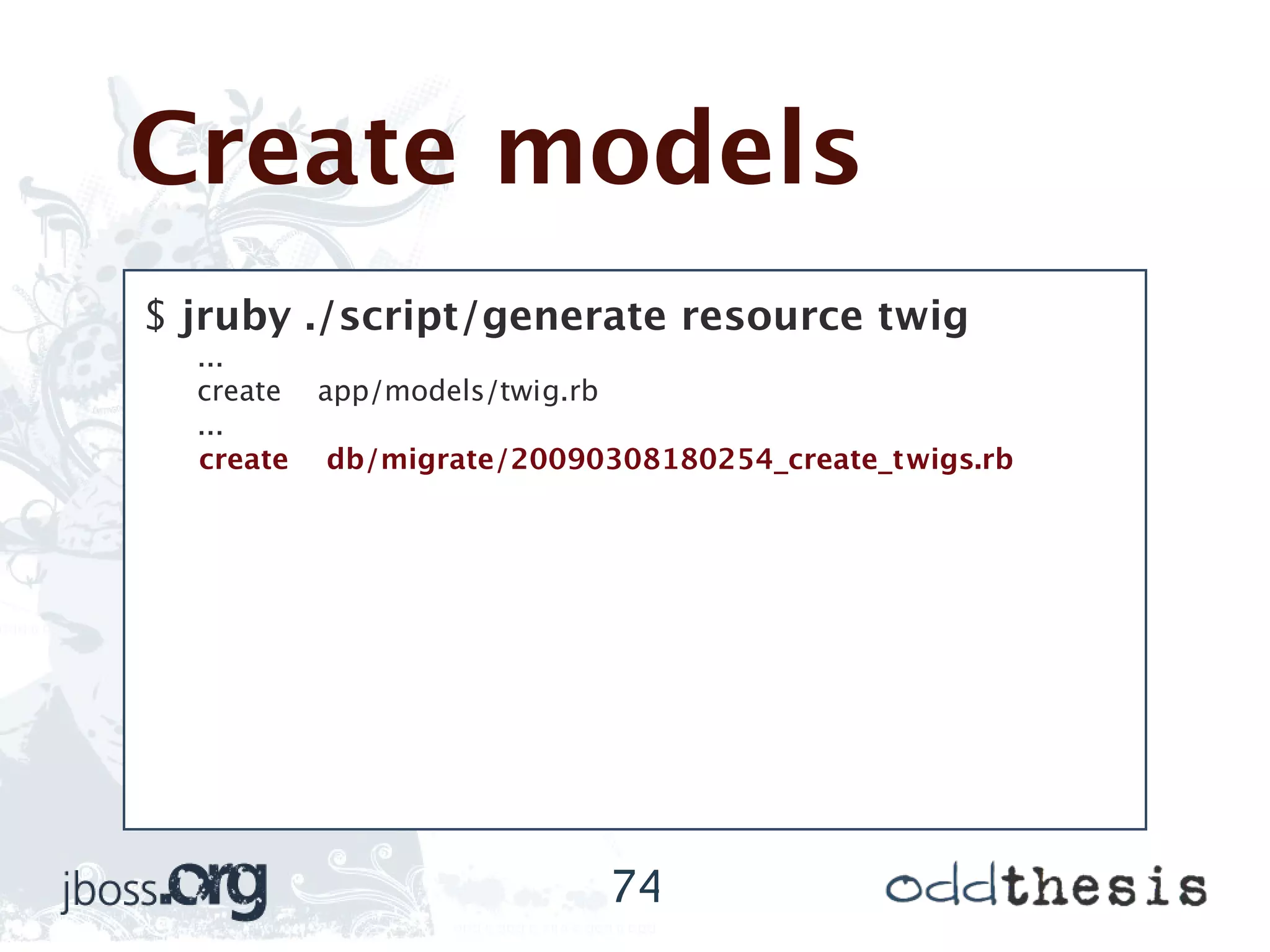 Create models

$ jruby ./script/generate resource twig
...
create app/models/twig.rb
...
create db/migrate/20090308180254_create_twigs.rb

jboss.org

74

oddthesis